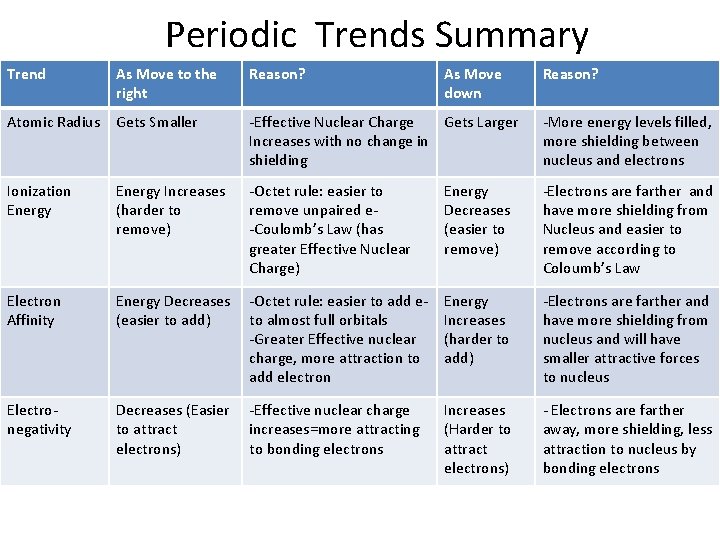 Periodic Trends Summary

| Trend | As Move to the right | Reason? | As Move down | Reason? |
|---|---|---|---|---|
| Atomic Radius | Gets Smaller | -Effective Nuclear Charge Increases with no change in shielding | Gets Larger | -More energy levels filled, more shielding between nucleus and electrons |
| Ionization Energy | Energy Increases (harder to remove) | -Octet rule: easier to remove unpaired e- -Coulomb's Law (has greater Effective Nuclear Charge) | Energy Decreases (easier to remove) | -Electrons are farther and have more shielding from Nucleus and easier to remove according to Coloumb's Law |
| Electron Affinity | Energy Decreases (easier to add) | -Octet rule: easier to add e- to almost full orbitals -Greater Effective nuclear charge, more attraction to add electron | Energy Increases (harder to add) | -Electrons are farther and have more shielding from nucleus and will have smaller attractive forces to nucleus |
| Electro-negativity | Decreases (Easier to attract electrons) | -Effective nuclear charge increases=more attracting to bonding electrons | Increases (Harder to attract electrons) | - Electrons are farther away, more shielding, less attraction to nucleus by bonding electrons |